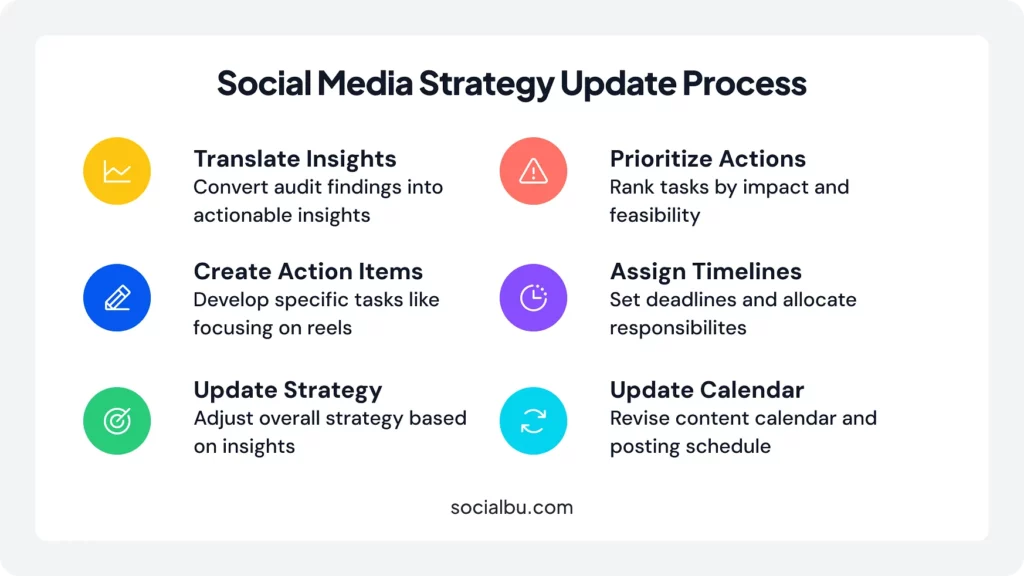 Social Media Strategy Update Process

Translate Insights
Convert audit findings into actionable insights

Create Action Items
Develop specific tasks like focusing on reels

Update Strategy
Adjust overall strategy based on insights

Prioritize Actions
Rank tasks by impact and feasibility

Assign Timelines
Set deadlines and allocate responsibilites

Update Calendar
Revise content calendar and posting schedule

socialbu.com